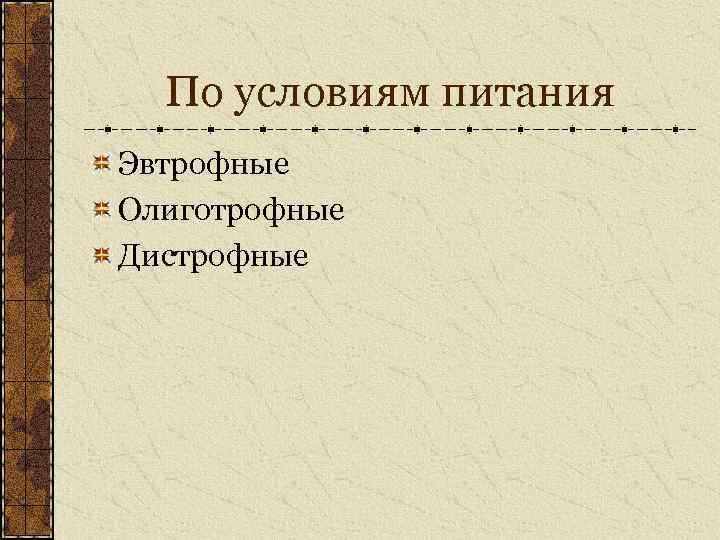 По условиям питания

Эвтрофные
Олиготрофные
Дистрофные